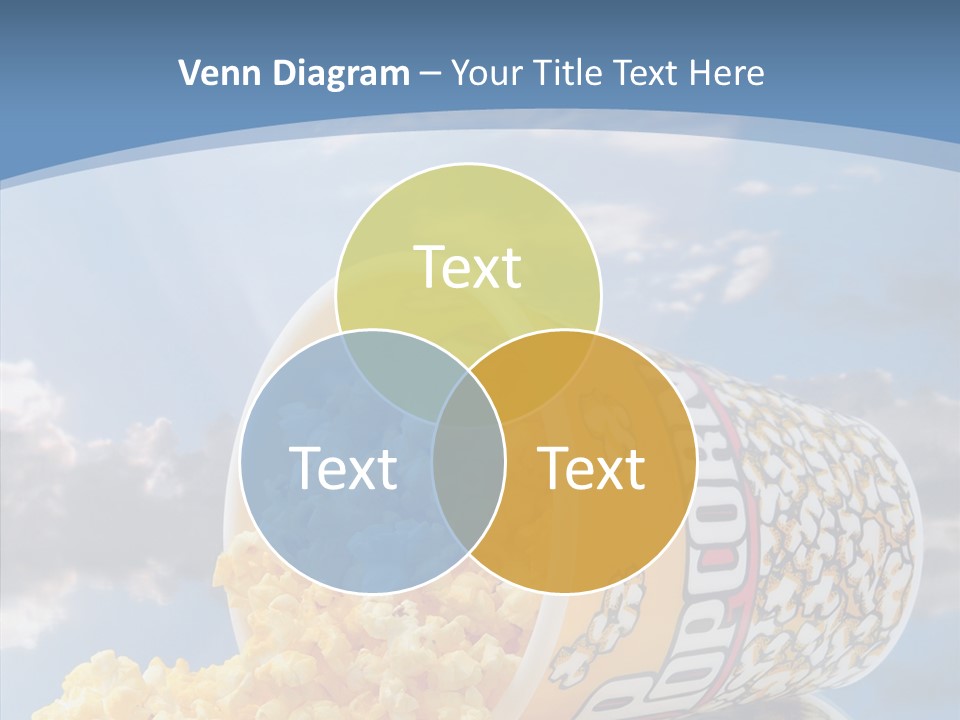 Venn Diagram – Your Title Text Here

Text

Text

Text

Popcorn